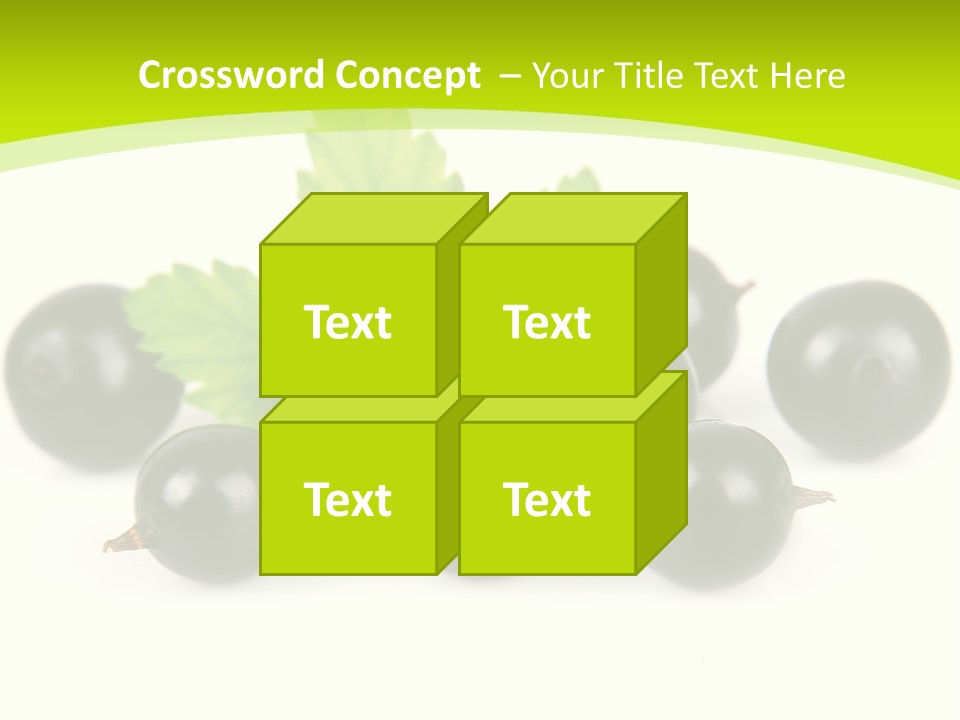 Crossword Concept – Your Title Text Here

Text

Text

Text

Text